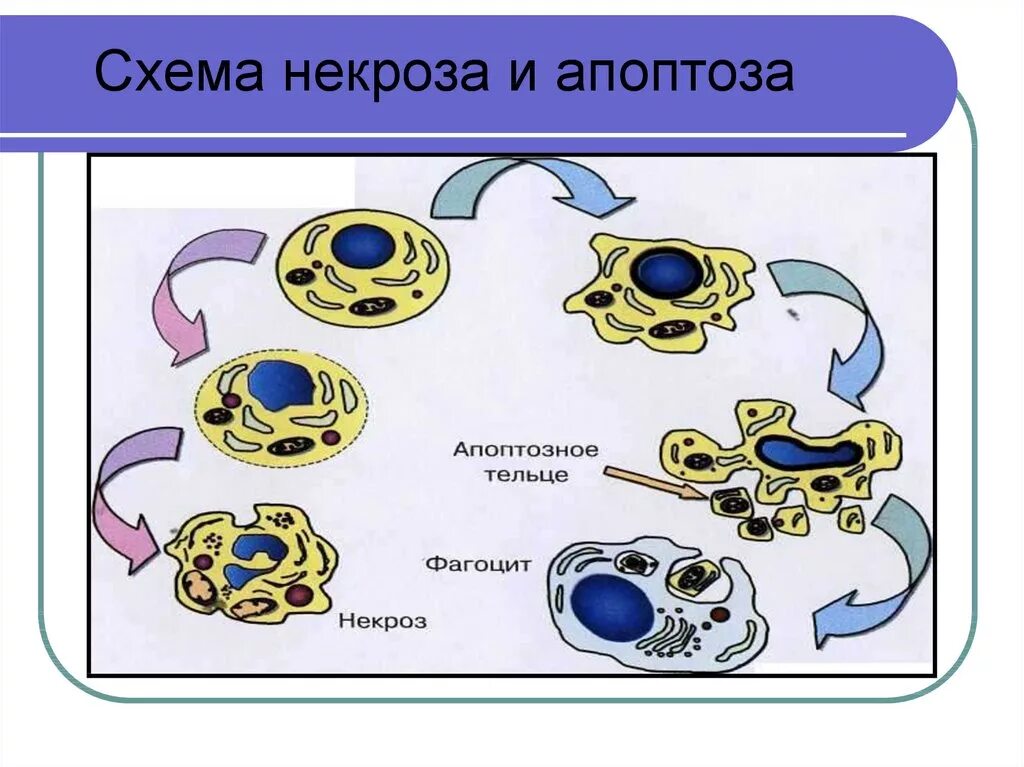 Схема некроза и апоптоза

Апоптозное тельце

Фагоцит

Некроз